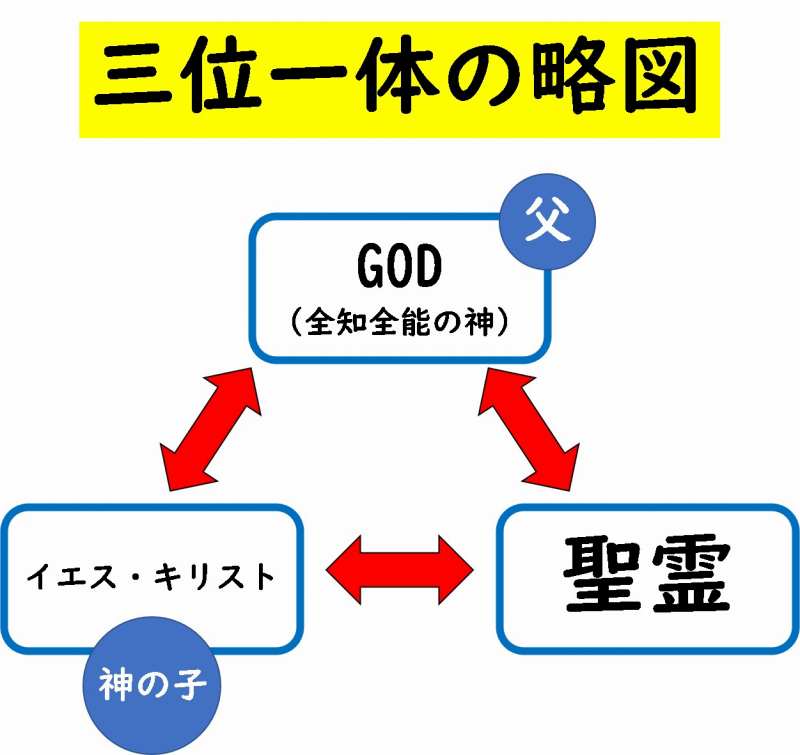 三位一体の略図

父

GOD
（全知全能の神）

イエス・キリスト

神の子

聖霊